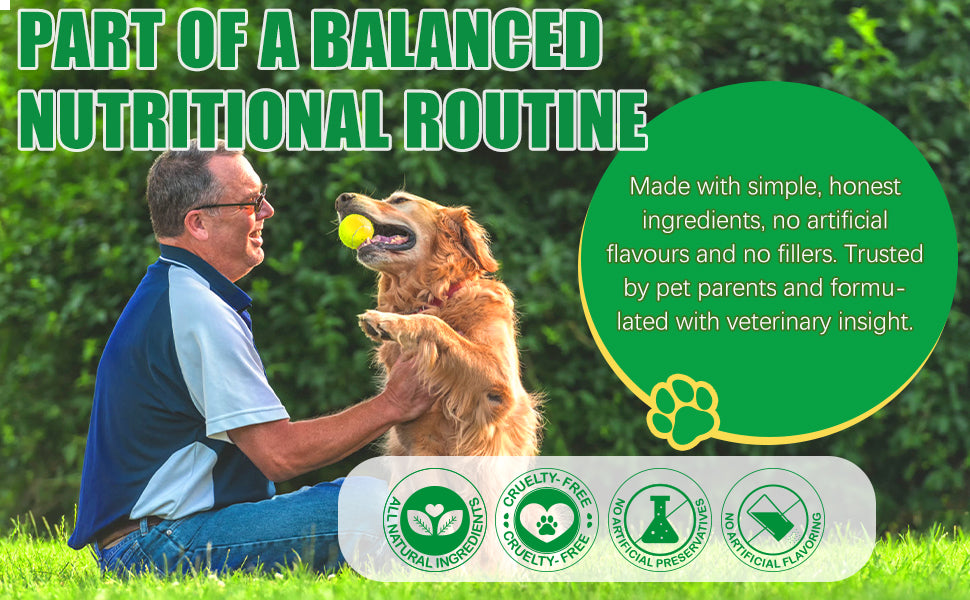 PART OF A BALANCED NUTRITIONAL ROUTINE

Made with simple, honest ingredients, no artificial flavours and no fillers. Trusted by pet parents and formulated with veterinary insight.

ALL NATURAL INGREDIENTS

CRUELTY-FREE
CRUELTY-FREE

NO ARTIFICIAL PRESERVATIVES

NO ARTIFICIAL FLAVORING